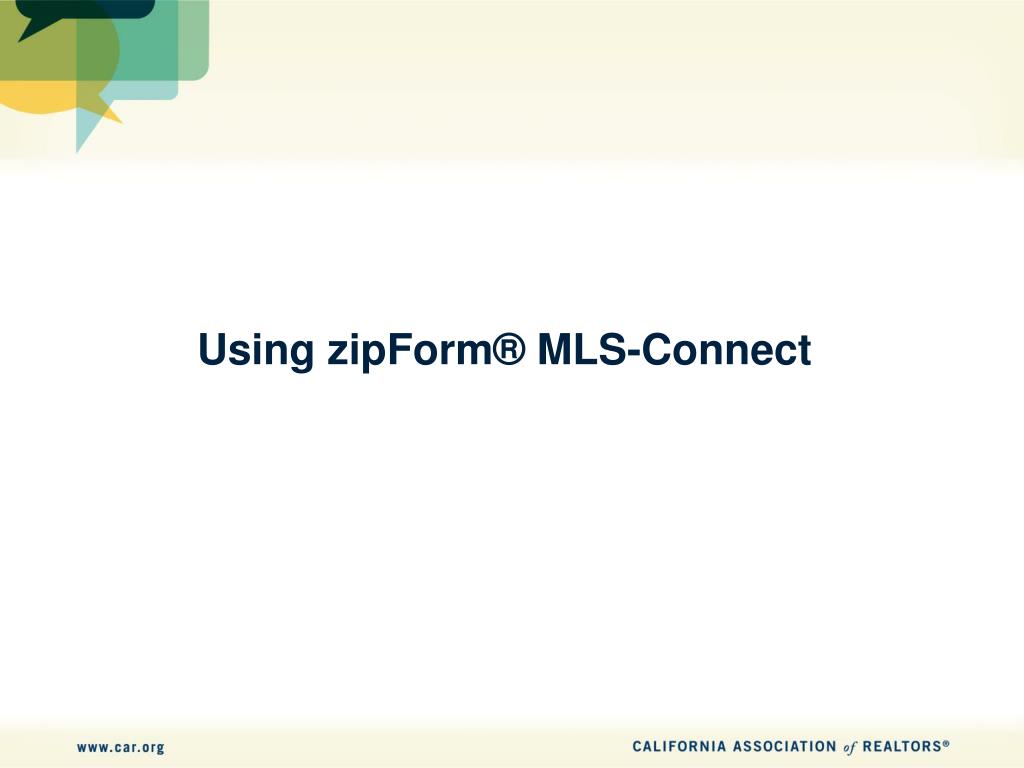 Using zipForm® MLS-Connect

www.car.org

CALIFORNIA ASSOCIATION of REALTORS®